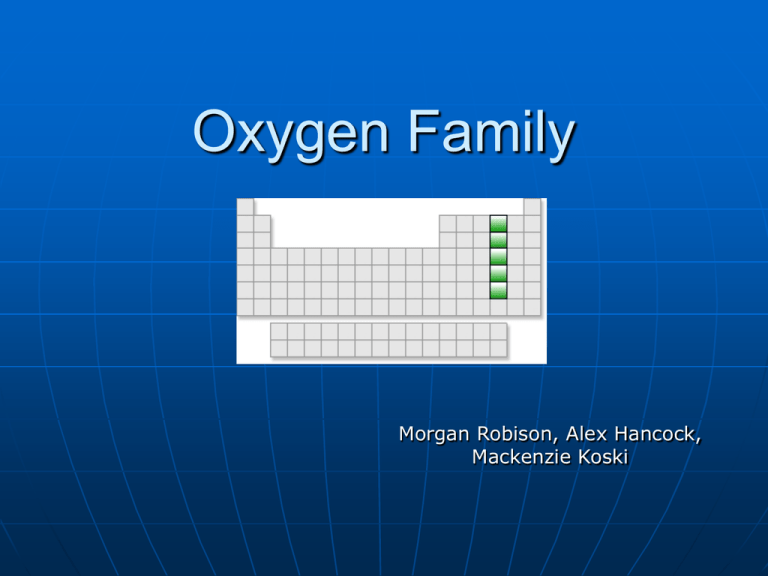 Oxygen Family

Morgan Robison, Alex Hancock, Mackenzie Koski